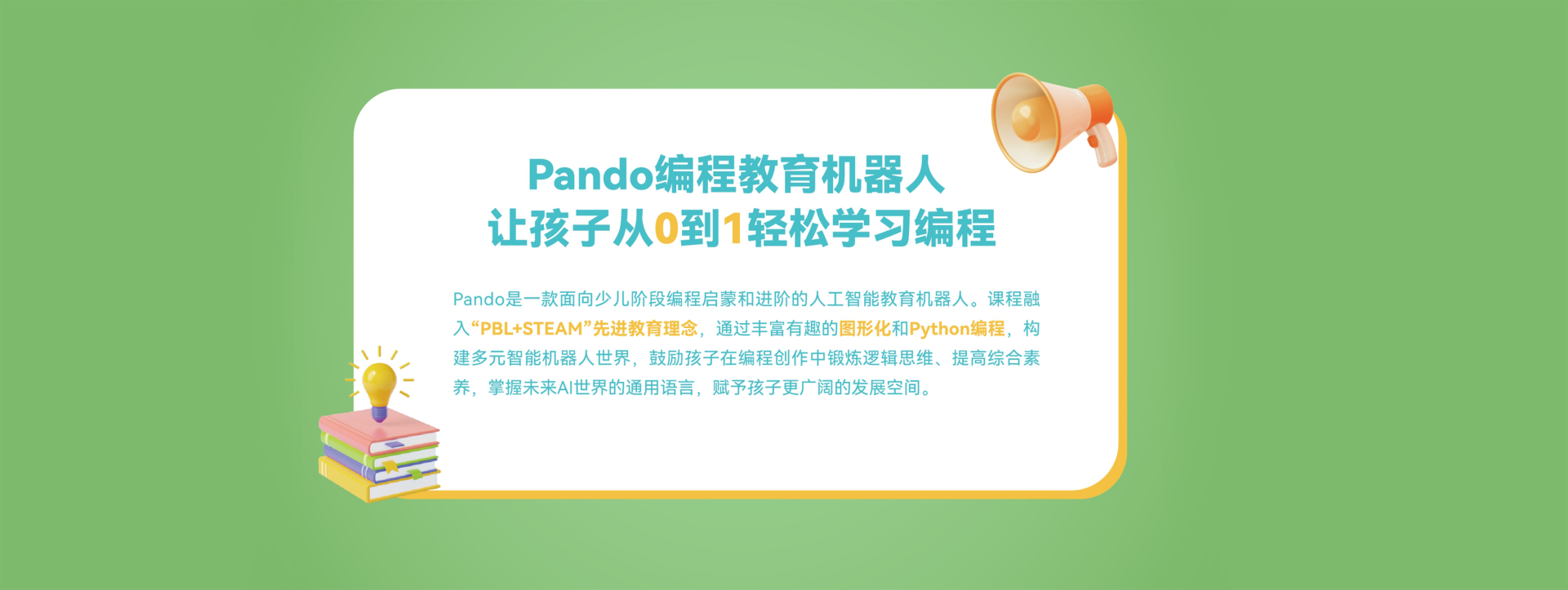 Pando编程教育机器人
让孩子从0到1轻松学习编程

Pando是一款面向少儿阶段编程启蒙和进阶的人工智能教育机器人。课程融入“PBL+STEAM”先进教育理念，通过丰富有趣的图形化和Python编程，构建多元智能机器人世界，鼓励孩子在编程创作中锻炼逻辑思维、提高综合素养，掌握未来AI世界的通用语言，赋予孩子更广阔的发展空间。